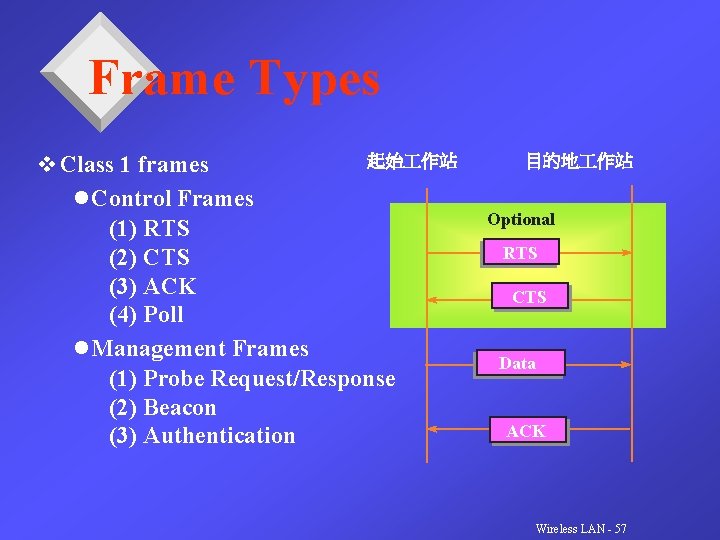 Frame Types

❖ Class 1 frames

● Control Frames
(1) RTS
(2) CTS
(3) ACK
(4) Poll

● Management Frames
(1) Probe Request/Response
(2) Beacon
(3) Authentication

起始工作站

目的地工作站

Optional

RTS

CTS

Data

ACK

Wireless LAN - 57